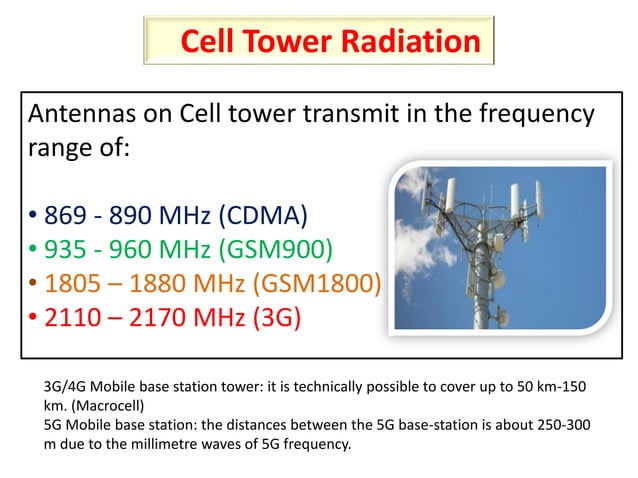 Cell Tower Radiation

Antennas on Cell tower transmit in the frequency range of:

• 869 - 890 MHz (CDMA)
• 935 - 960 MHz (GSM900)
• 1805 – 1880 MHz (GSM1800)
• 2110 – 2170 MHz (3G)

3G/4G Mobile base station tower: it is technically possible to cover up to 50 km-150 km. (Macrocell)
5G Mobile base station: the distances between the 5G base-station is about 250-300 m due to the millimetre waves of 5G frequency.